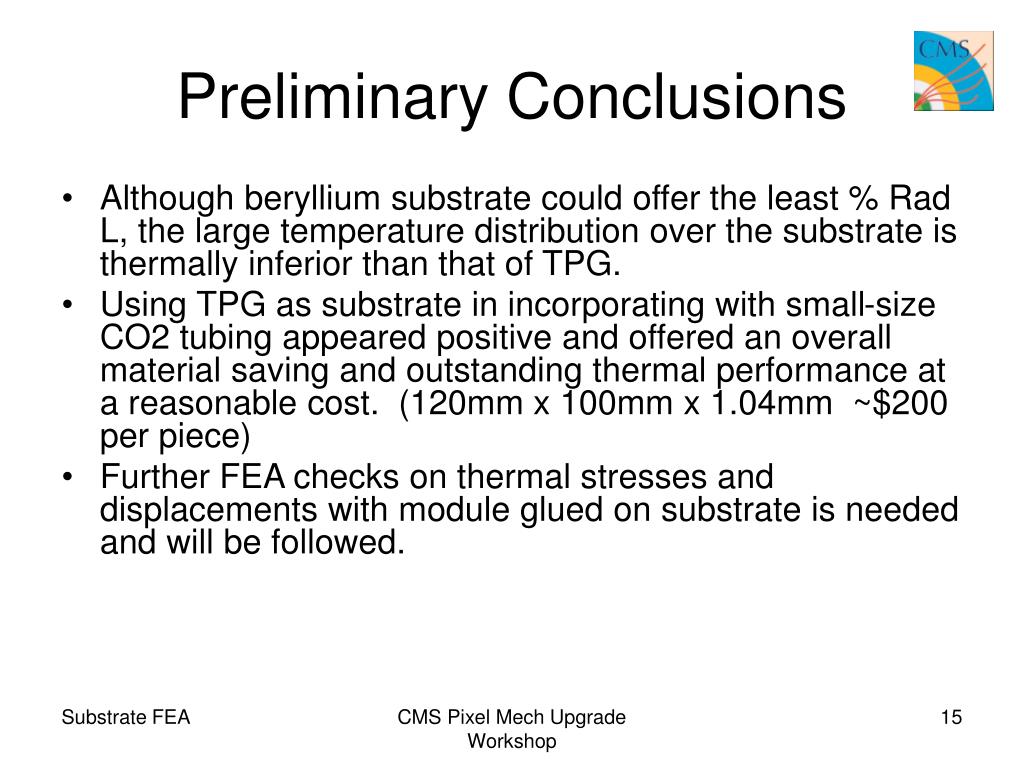 Preliminary Conclusions

CMS

• Although beryllium substrate could offer the least % Rad L, the large temperature distribution over the substrate is thermally inferior than that of TPG.
• Using TPG as substrate in incorporating with small-size CO2 tubing appeared positive and offered an overall material saving and outstanding thermal performance at a reasonable cost. (120mm x 100mm x 1.04mm ~$200 per piece)
• Further FEA checks on thermal stresses and displacements with module glued on substrate is needed and will be followed.

Substrate FEA

CMS Pixel Mech Upgrade Workshop

15